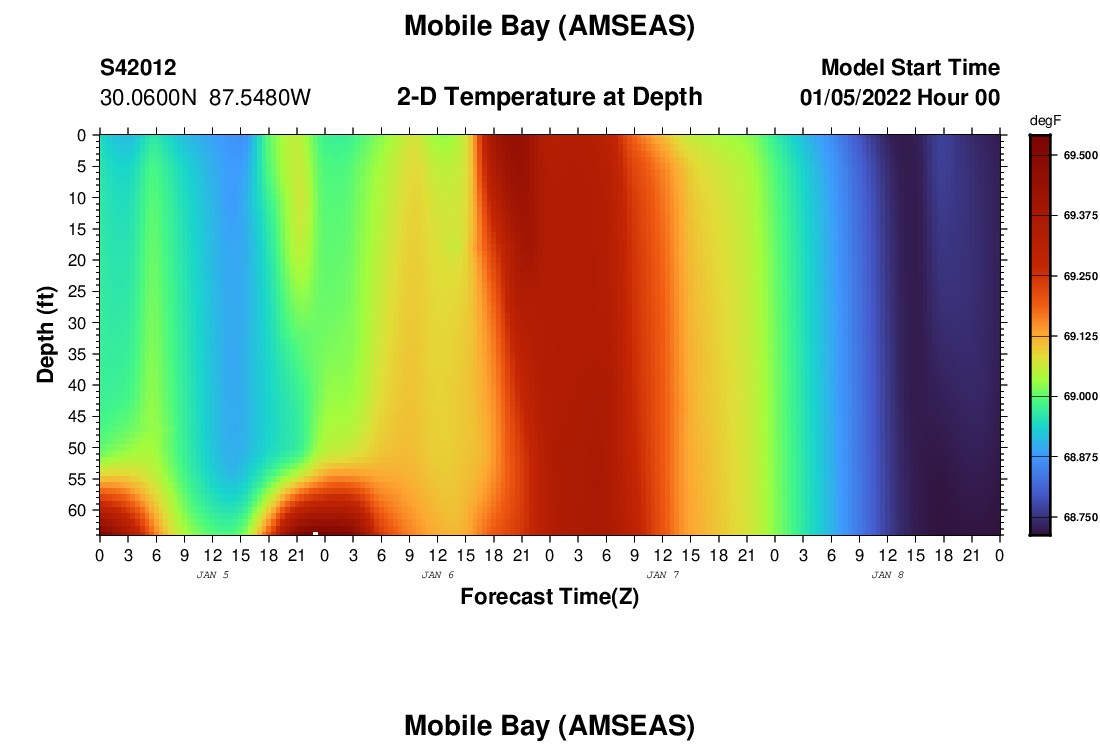 Mobile Bay (AMSEAS)

S42012
30.0600N 87.5480W

2-D Temperature at Depth

Model Start Time
01/05/2022 Hour 00

degF
69.500
69.375
69.250
69.125
69.000
68.875
68.750

Depth (ft)
0
5
10
15
20
25
30
35
40
45
50
55
60

0 3 6 9 12 15 18 21 0 3 6 9 12 15 18 21 0 3 6 9 12 15 18 21 0 3 6 9 12 15 18 21 0
JAN 5
JAN 6
JAN 7
JAN 8
Forecast Time(Z)

Mobile Bay (AMSEAS)